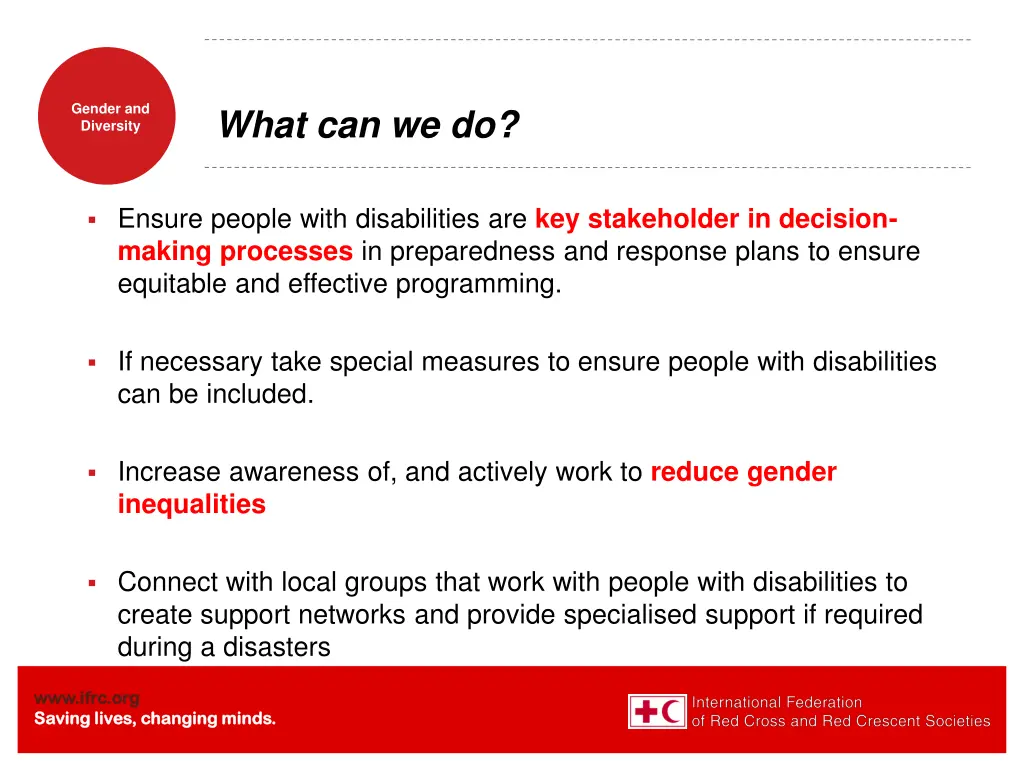 Gender and Diversity

What can we do?

▪ Ensure people with disabilities are key stakeholder in decision-making processes in preparedness and response plans to ensure equitable and effective programming.

▪ If necessary take special measures to ensure people with disabilities can be included.

▪ Increase awareness of, and actively work to reduce gender inequalities

▪ Connect with local groups that work with people with disabilities to create support networks and provide specialised support if required during a disasters

www.ifrc.org
Saving lives, changing minds.

International Federation of Red Cross and Red Crescent Societies